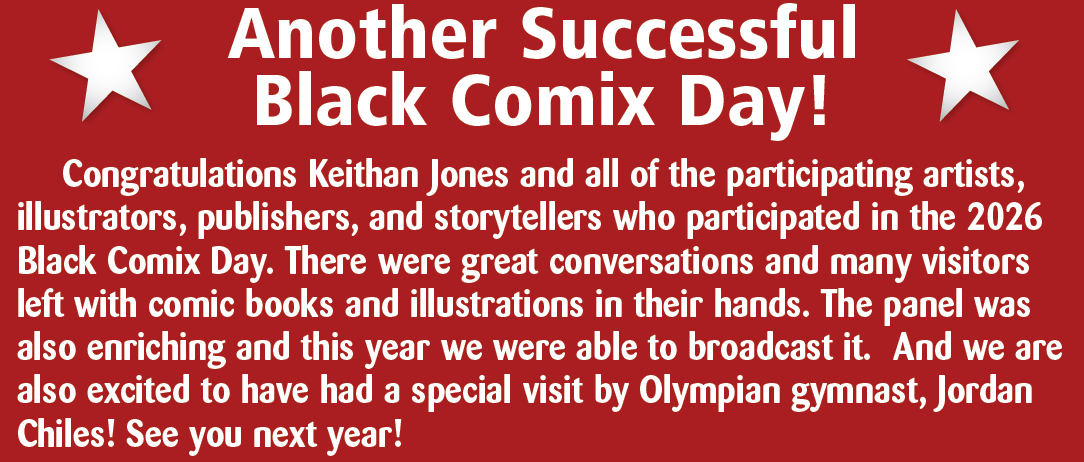 Another Successful Black Comix Day!

Congratulations Keithan Jones and all of the participating artists, illustrators, publishers, and storytellers who participated in the 2026 Black Comix Day. There were great conversations and many visitors left with comic books and illustrations in their hands. The panel was also enriching and this year we were able to broadcast it. And we are also excited to have had a special visit by Olympian gymnast, Jordan Chiles! See you next year!